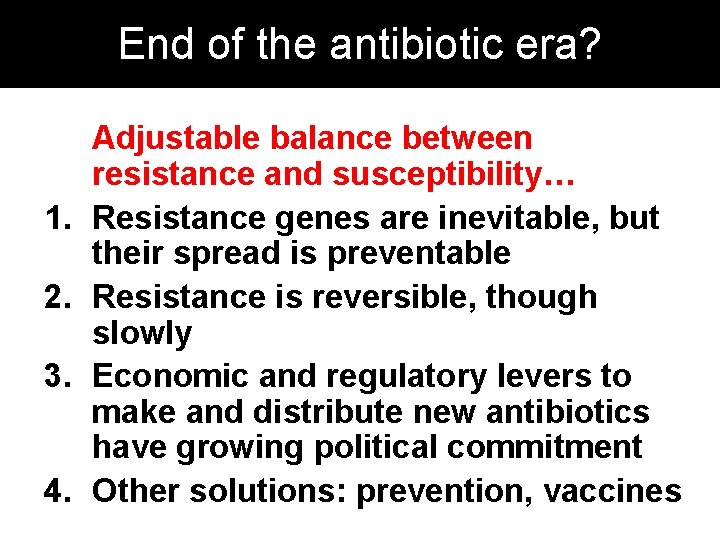 End of the antibiotic era?

Adjustable balance between resistance and susceptibility…

1. Resistance genes are inevitable, but their spread is preventable
2. Resistance is reversible, though slowly
3. Economic and regulatory levers to make and distribute new antibiotics have growing political commitment
4. Other solutions: prevention, vaccines